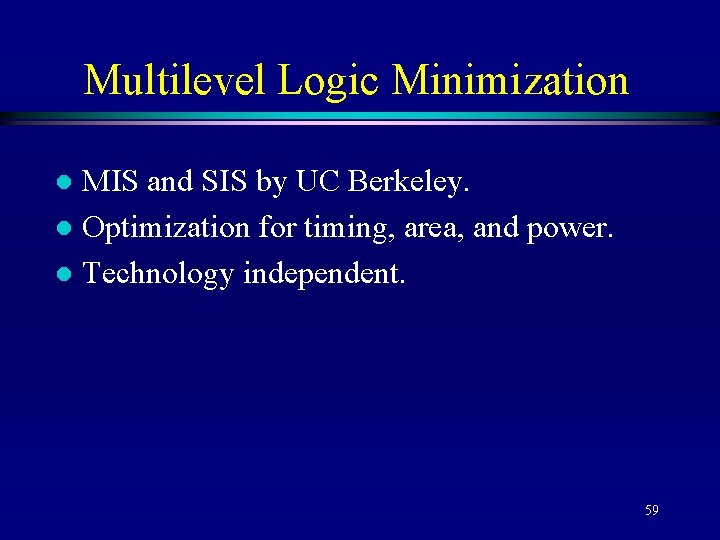 Multilevel Logic Minimization

- MIS and SIS by UC Berkeley.
- Optimization for timing, area, and power.
- Technology independent.

59